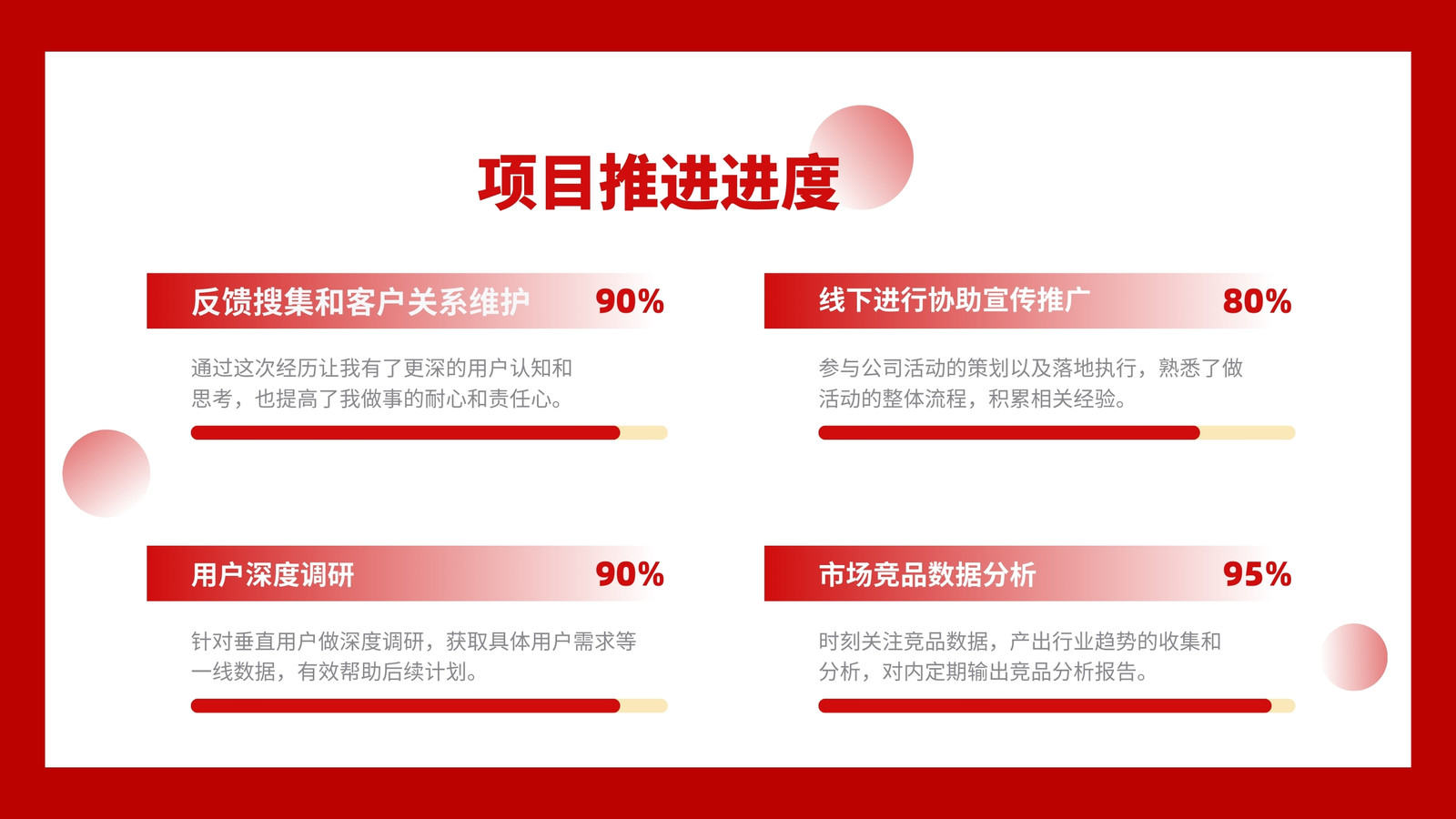 项目推进进度

反馈搜集和客户关系维护 90%

通过这次经历让我有了更深的用户认知和思考，也提高了我做事的耐心和责任心。

线下进行协助宣传推广 80%

参与公司活动的策划以及落地执行，熟悉了做活动的整体流程，积累相关经验。

用户深度调研 90%

针对垂直用户做深度调研，获取具体用户需求等一线数据，有效帮助后续计划。

市场竞品数据分析 95%

时刻关注竞品数据，产出行业趋势的收集和分析，对内定期输出竞品分析报告。